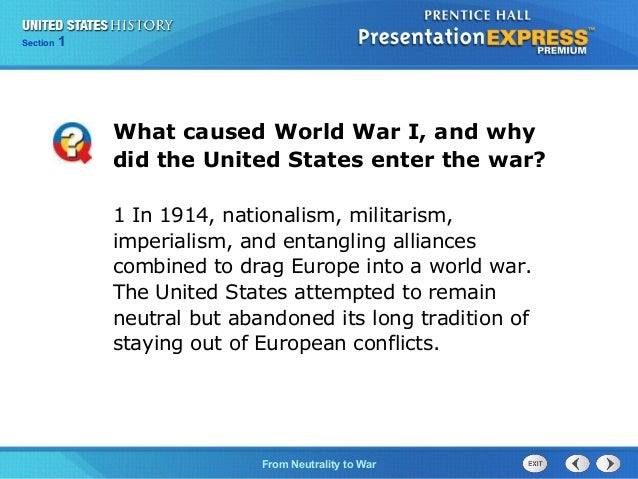 UNITED STATES HISTORY
Section 1

PRENTICE HALL
PresentationEXPRESS™
PREMIUM

What caused World War I, and why did the United States enter the war?

1 In 1914, nationalism, militarism, imperialism, and entangling alliances combined to drag Europe into a world war. The United States attempted to remain neutral but abandoned its long tradition of staying out of European conflicts.

From Neutrality to War

EXIT